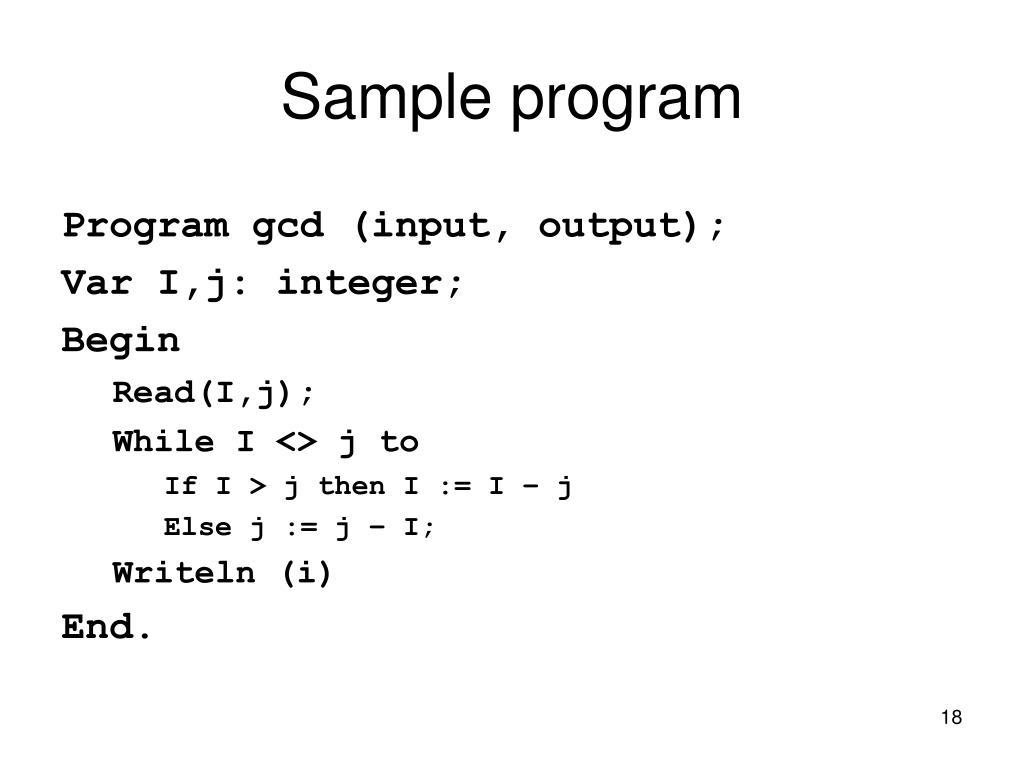 Sample program

Program gcd (input, output);
Var I,j: integer;
Begin
Read(I,j);
While I <> j to
If I > j then I := I – j
Else j := j – I;
Writeln (i)
End.

18